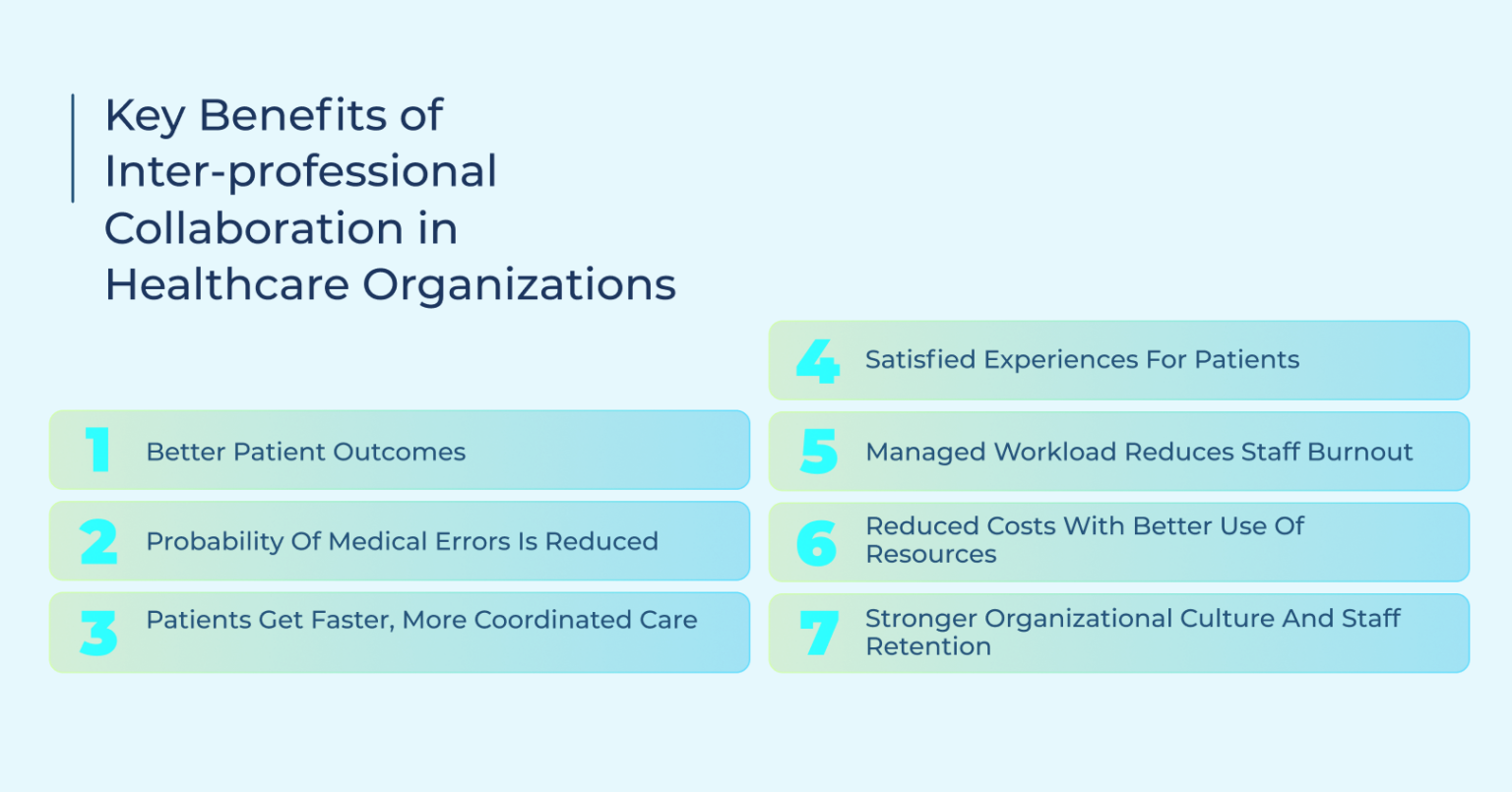 Key Benefits of Inter-professional Collaboration in Healthcare Organizations

1 Better Patient Outcomes

2 Probability Of Medical Errors Is Reduced

3 Patients Get Faster, More Coordinated Care

4 Satisfied Experiences For Patients

5 Managed Workload Reduces Staff Burnout

6 Reduced Costs With Better Use Of Resources

7 Stronger Organizational Culture And Staff Retention